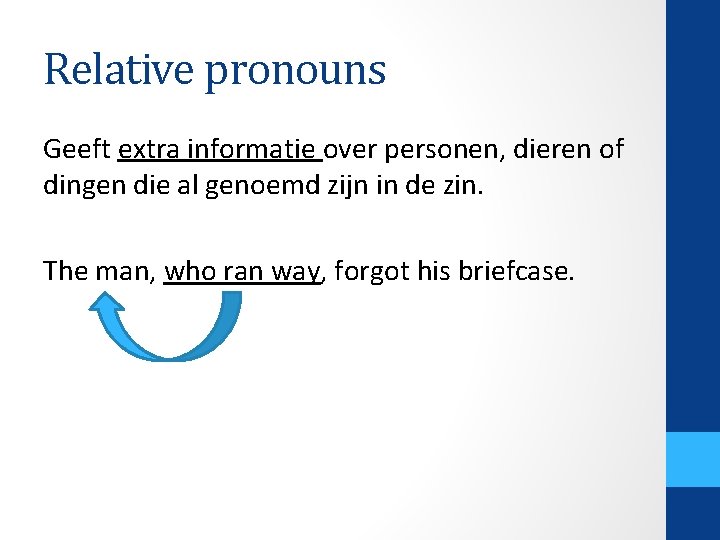 Relative pronouns

Geeft extra informatie over personen, dieren of dingen die al genoemd zijn in de zin.

The man, who ran way, forgot his briefcase.